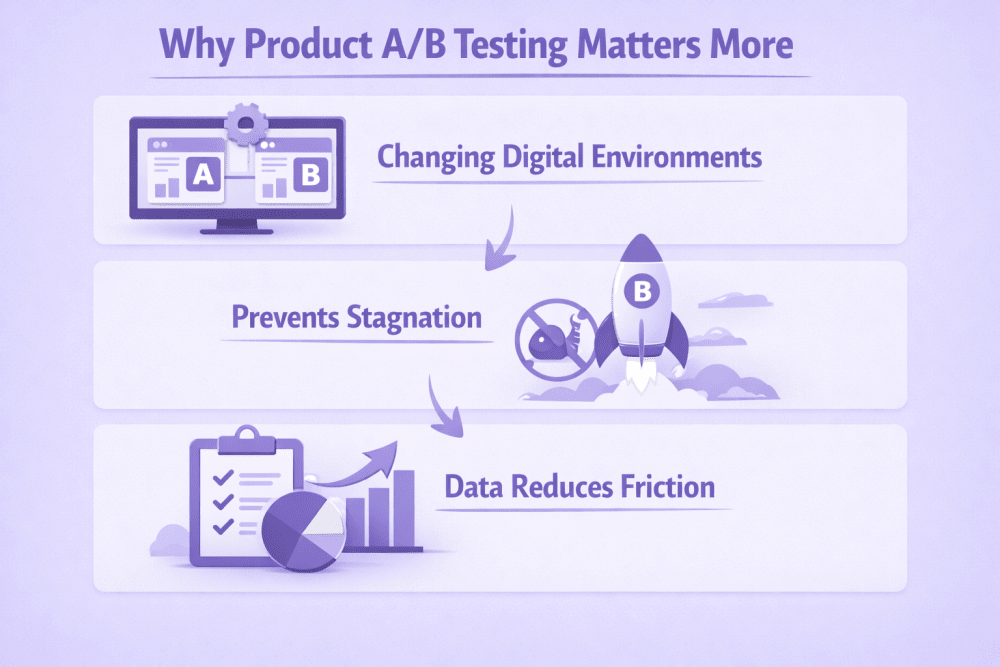 Why Product A/B Testing Matters More

A

B

Changing Digital Environments

Prevents Stagnation

B

Data Reduces Friction